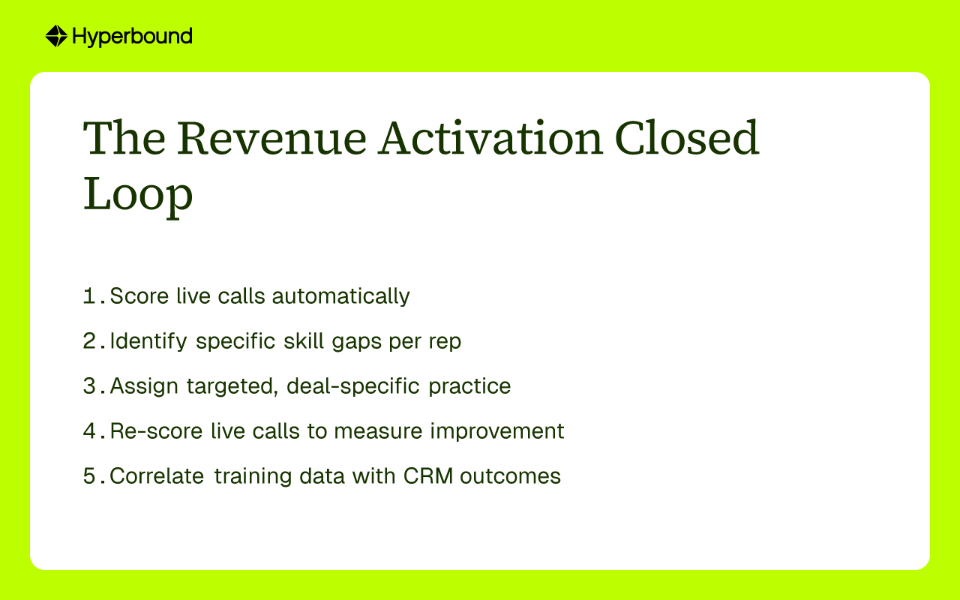 Hyperbound

The Revenue Activation Closed Loop

1. Score live calls automatically
2. Identify specific skill gaps per rep
3. Assign targeted, deal-specific practice
4. Re-score live calls to measure improvement
5. Correlate training data with CRM outcomes